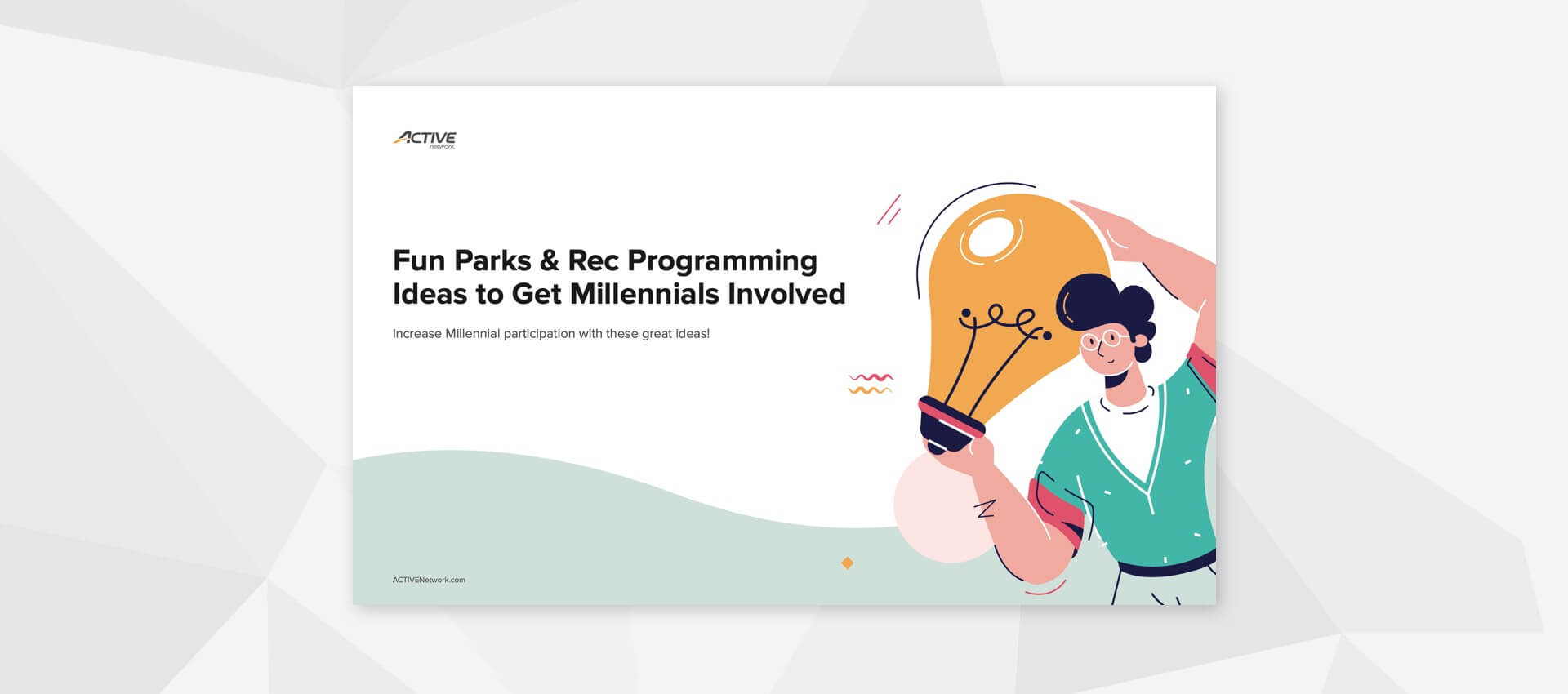 ACTIVE
network

Fun Parks & Rec Programming Ideas to Get Millennials Involved

Increase Millennial participation with these great ideas!

ACTIVENetwork.com